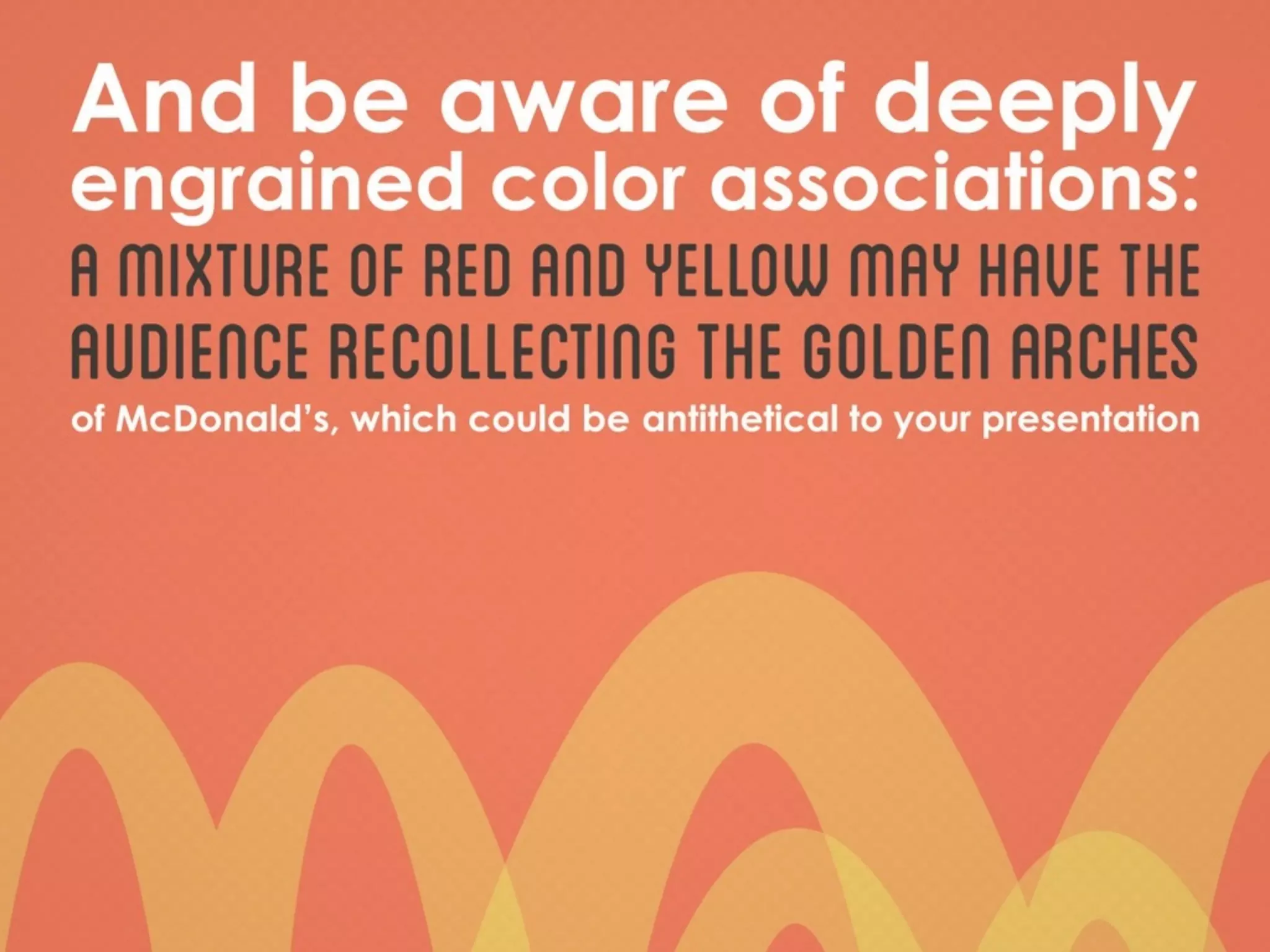 And be aware of deeply engrained color associations:

A MIXTURE OF RED AND YELLOW MAY HAVE THE AUDIENCE RECOLLECTING THE GOLDEN ARCHES

of McDonald's, which could be antithetical to your presentation